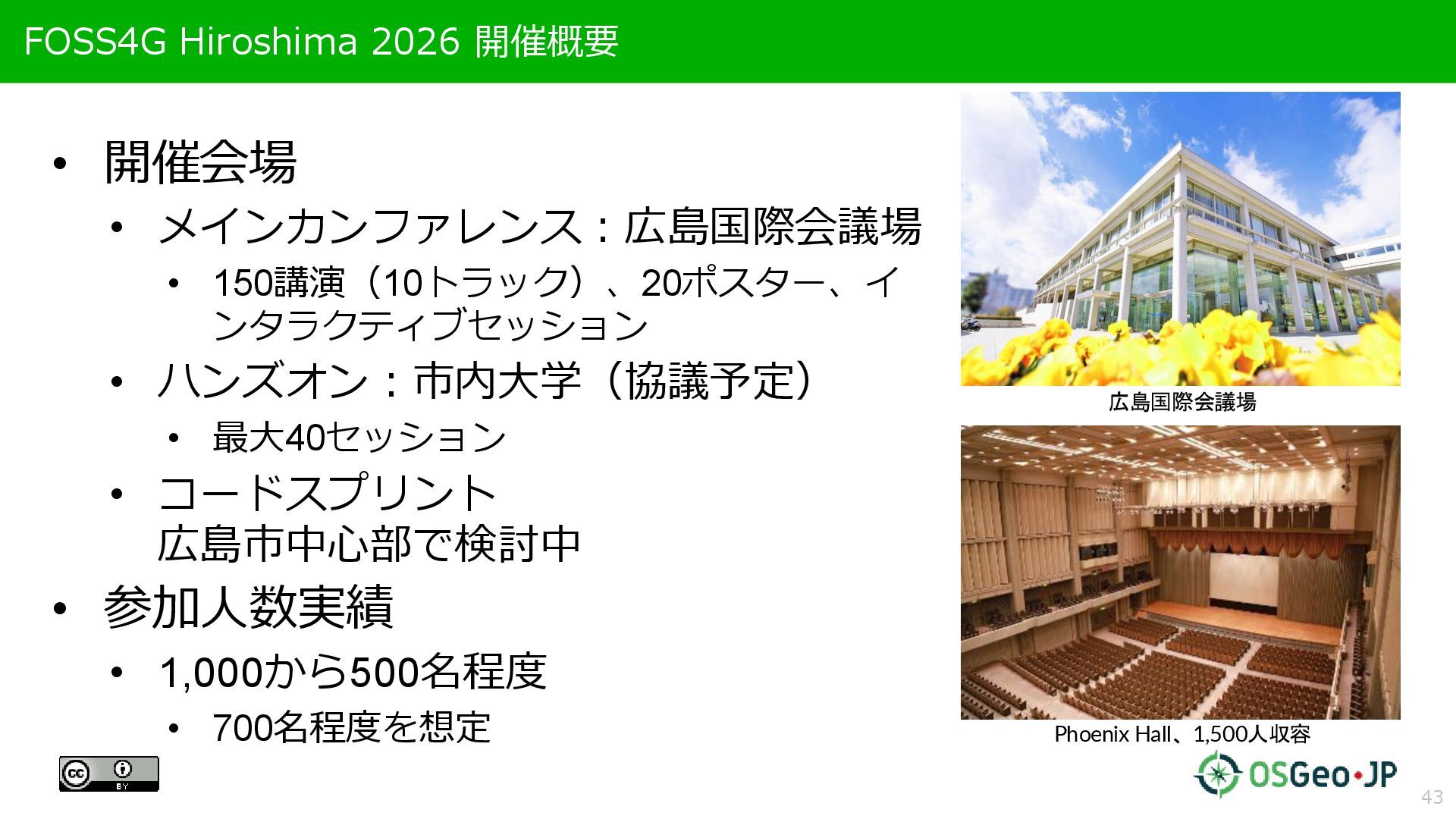 FOSS4G Hiroshima 2026 開催概要

• 開催会場
 • メインカンファレンス：広島国際会議場
  • 150講演（10トラック）、20ポスター、インタラクティブセッション
 • ハンズオン：市内大学（協議予定）
  • 最大40セッション
 • コードスプリント
 広島市中心部で検討中
• 参加人数実績
 • 1,000から500名程度
  • 700名程度を想定

広島国際会議場

Phoenix Hall、1,500人収容

cc BY

OSGeo·JP

43